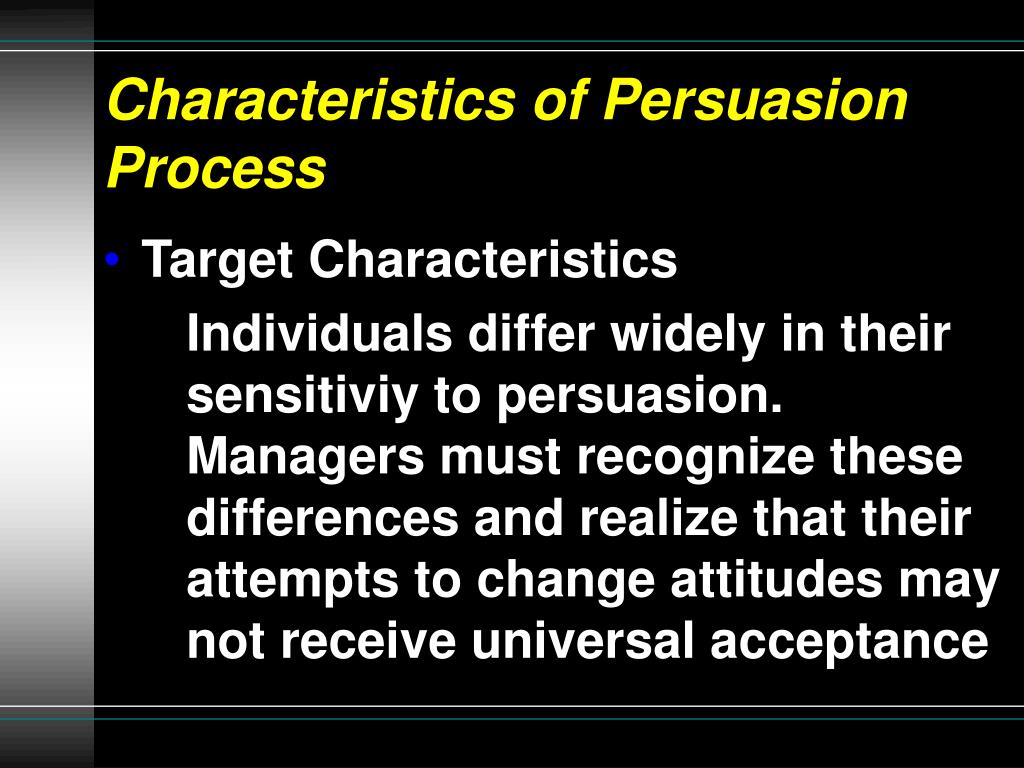 Characteristics of Persuasion Process

• Target Characteristics

Individuals differ widely in their sensitiviy to persuasion. Managers must recognize these differences and realize that their attempts to change attitudes may not receive universal acceptance